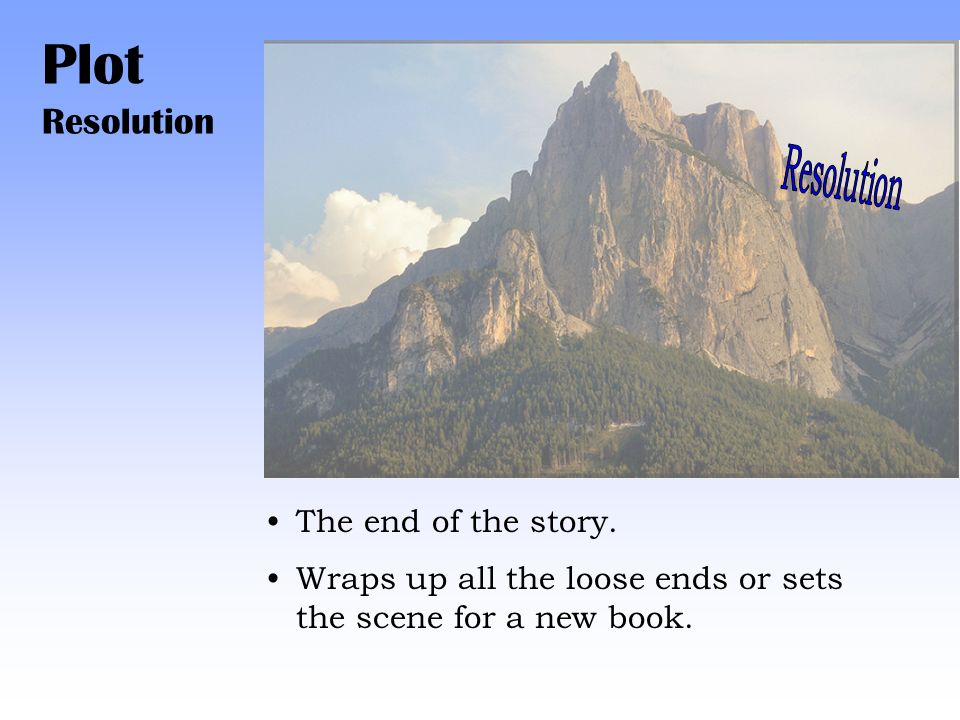 Plot
Resolution

Resolution

• The end of the story.
• Wraps up all the loose ends or sets the scene for a new book.